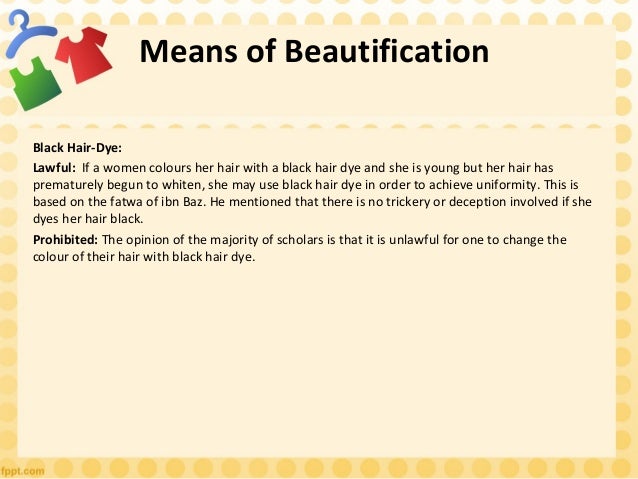 Means of Beautification

Black Hair-Dye:

Lawful: If a women colours her hair with a black hair dye and she is young but her hair has prematurely begun to whiten, she may use black hair dye in order to achieve uniformity. This is based on the fatwa of ibn Baz. He mentioned that there is no trickery or deception involved if she dyes her hair black.

Prohibited: The opinion of the majority of scholars is that it is unlawful for one to change the colour of their hair with black hair dye.

fppt.com